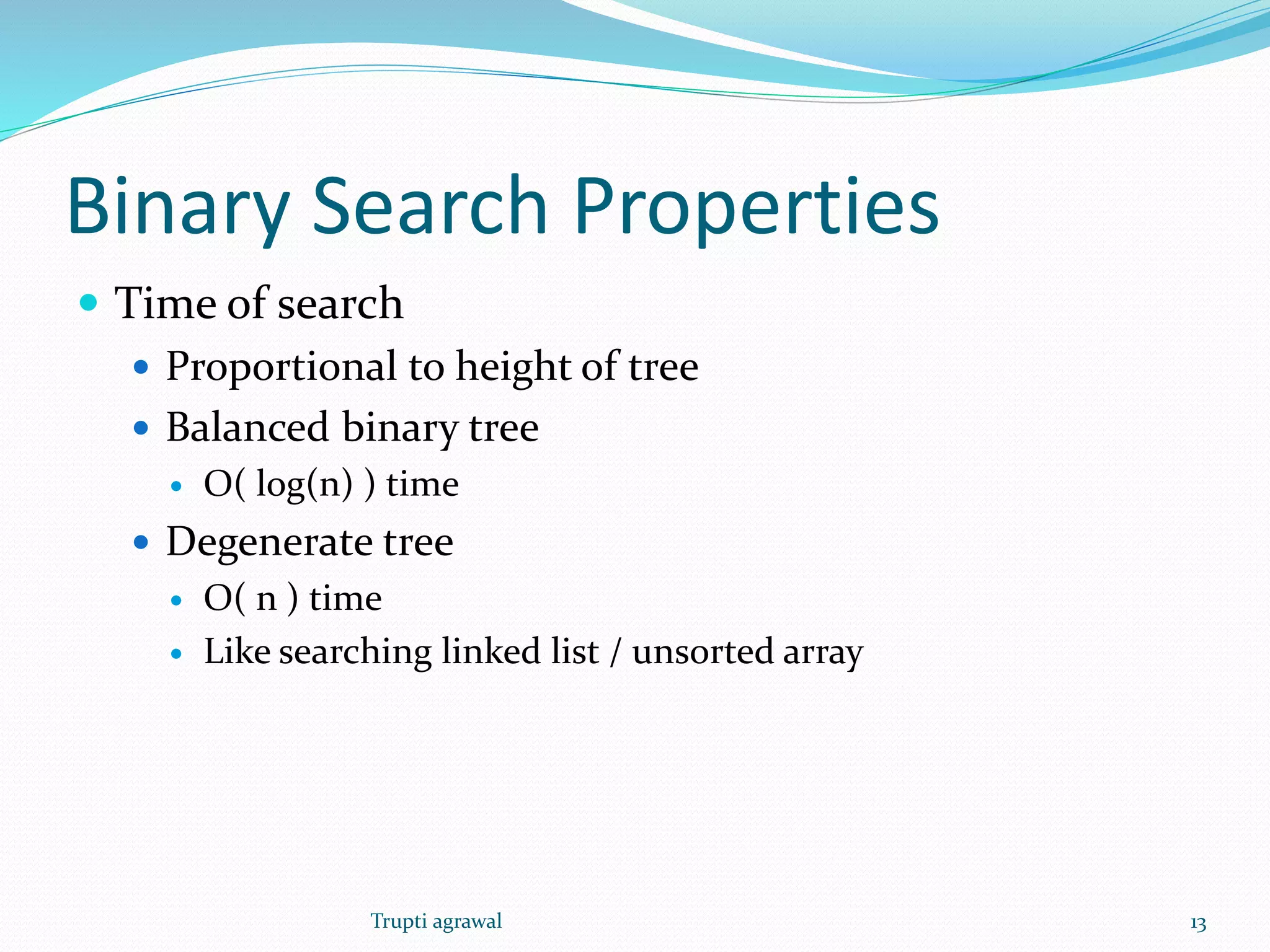 Binary Search Properties

- Time of search
  - Proportional to height of tree
  - Balanced binary tree
    - O( log(n) ) time
  - Degenerate tree
    - O( n ) time
    - Like searching linked list / unsorted array

Trupti agrawal

13